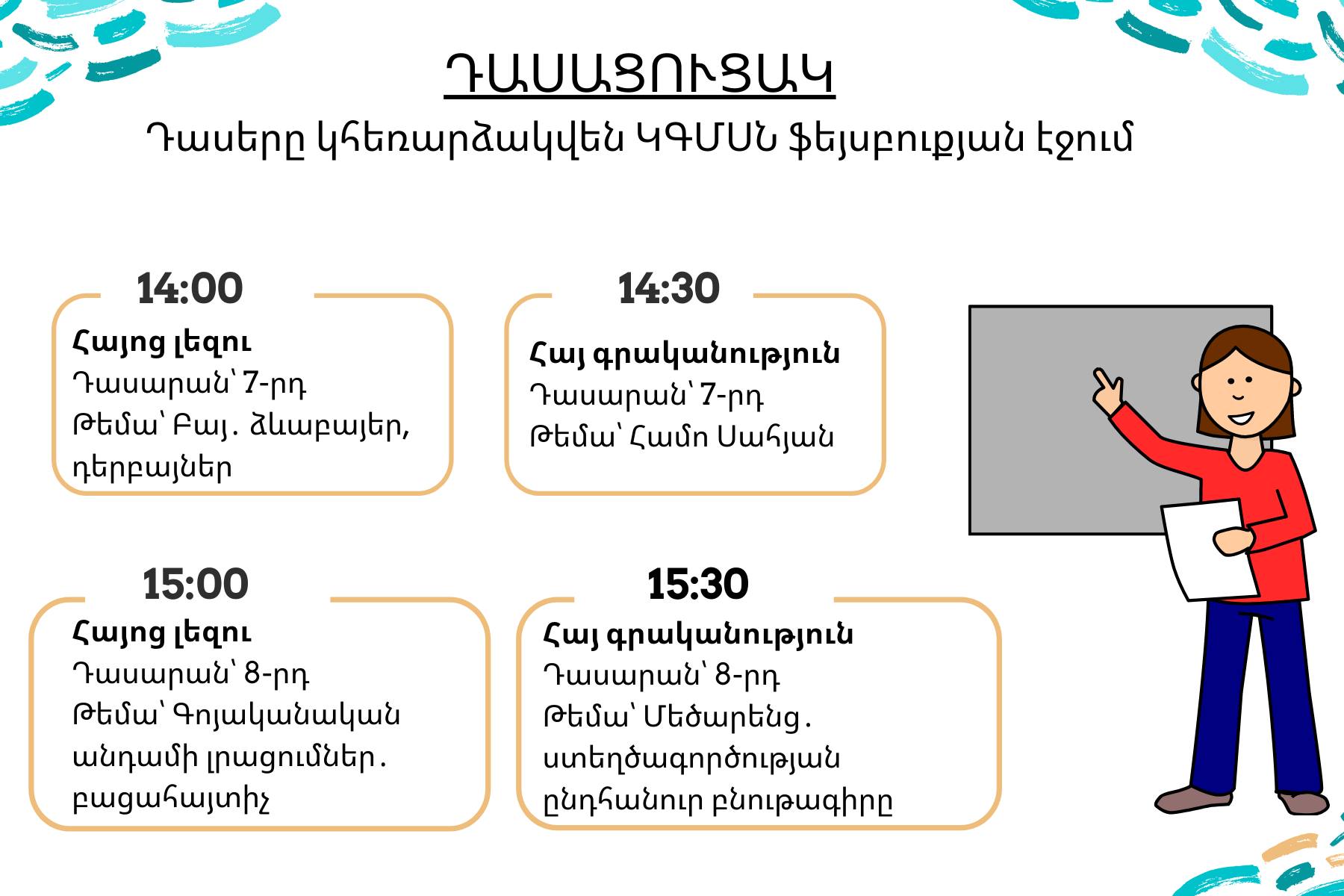 ԴԱՍԱՑՈՒՑԱԿ
Դասերը կհեռարձակվեն ԿԳՄՍՆ ֆեյսբուքյան էջում

14:00
Հայոց լեզու
Դասարան՝ 7-րդ
Թեմա՝ Բայ. ձևաբայեր, դերբայներ

14:30
Հայ գրականություն
Դասարան՝ 7-րդ
Թեմա՝ Համո Սահյան

15:00
Հայոց լեզու
Դասարան՝ 8-րդ
Թեմա՝ Գոյականական անդամի լրացումներ. բացահայտիչ

15:30
Հայ գրականություն
Դասարան՝ 8-րդ
Թեմա՝ Մեծարենց. ստեղծագործության ընդհանուր բնութագիրը